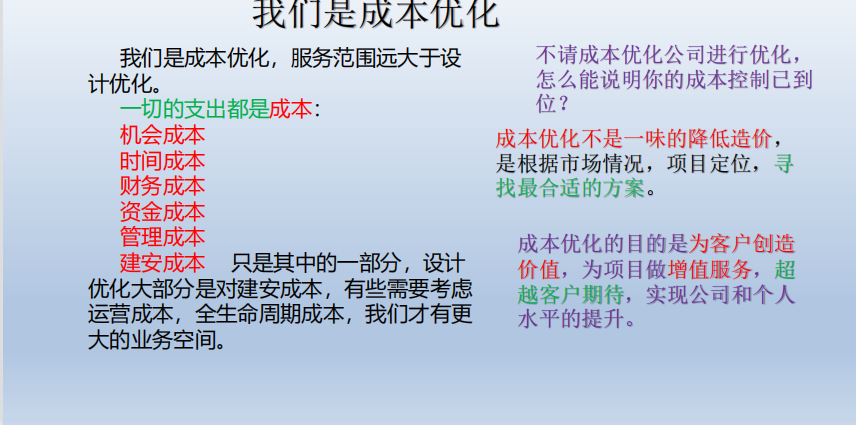 我们是成本优化

我们是成本优化，服务范围远大于设计优化。
一切的支出都是成本：
机会成本
时间成本
财务成本
资金成本
管理成本
建安成本　只是其中的一部分，设计优化大部分是对建安成本，有些需要考虑运营成本，全生命周期成本，我们才有更大的业务空间。

不请成本优化公司进行优化，怎么能说明你的成本控制已到位？

成本优化不是一味的降低造价，是根据市场情况，项目定位，寻找最合适的方案。

成本优化的目的是为客户创造价值，为项目做增值服务，超越客户期待，实现公司和个人水平的提升。